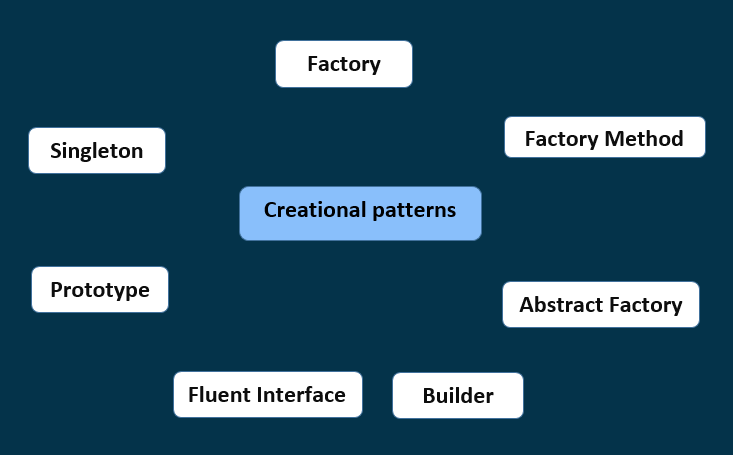 Factory

Singleton

Factory Method

Creational patterns

Prototype

Abstract Factory

Fluent Interface

Builder